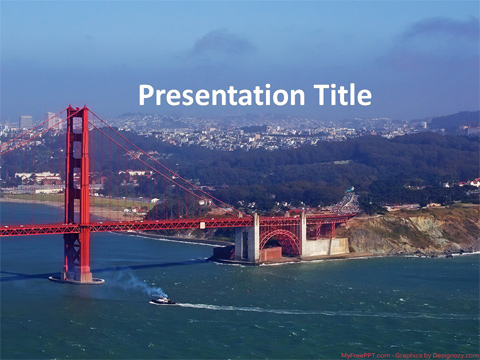 Presentation Title

MyFreePPT.com - Graphics by Designozy.com